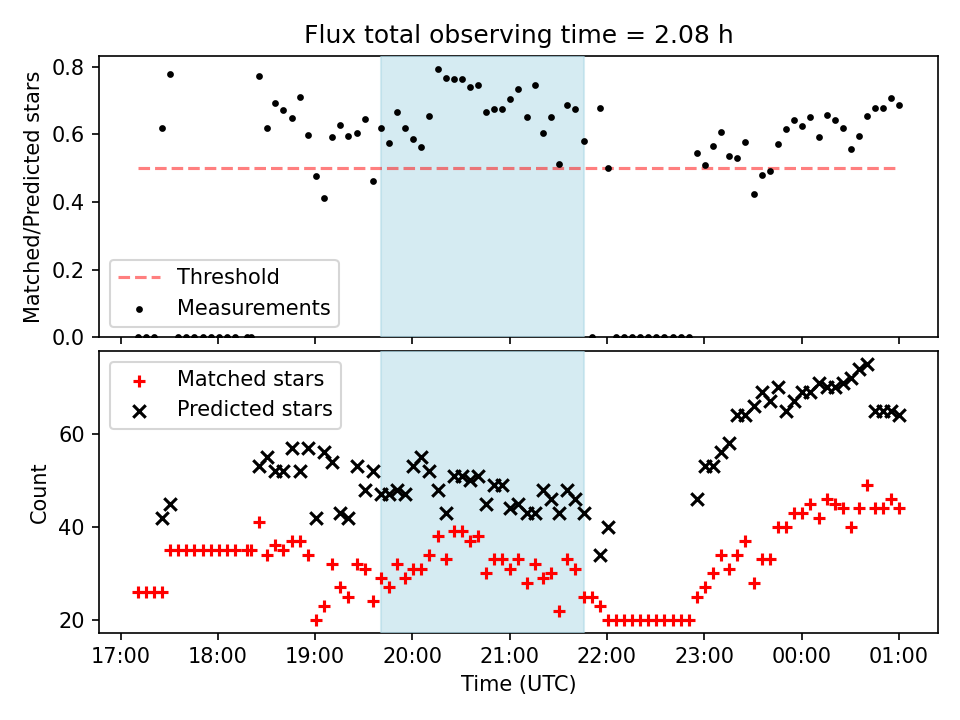 Flux total observing time = 2.08 h

Matched/Predicted stars
0.8
0.6
0.4
0.2
0.0

Threshold
Measurements

Matched stars
Predicted stars

Count
60
40
20

17:00 18:00 19:00 20:00 21:00 22:00 23:00 00:00 01:00
Time (UTC)